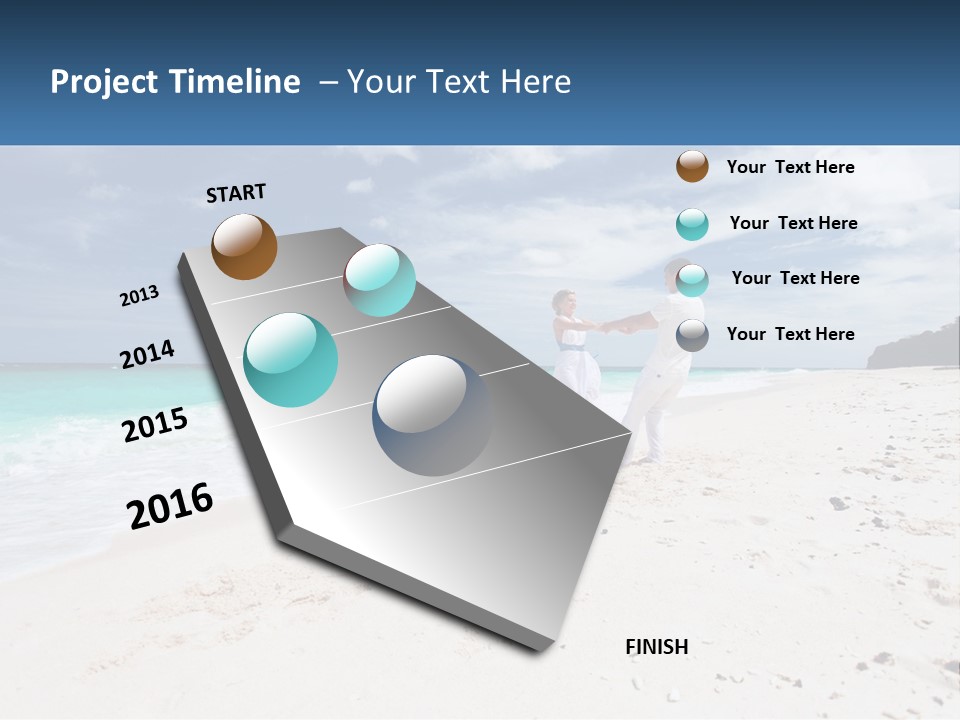 Project Timeline – Your Text Here

START

2013

2014

2015

2016

Your Text Here

Your Text Here

Your Text Here

Your Text Here

FINISH